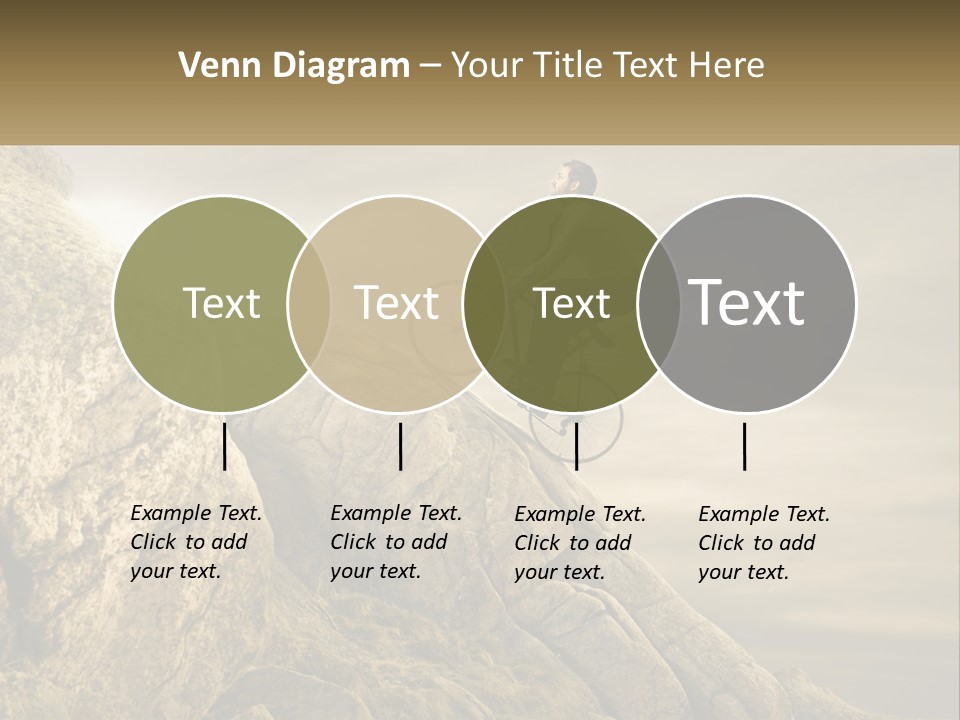 Venn Diagram – Your Title Text Here

Text

Text

Text

Text

Example Text. Click to add your text.

Example Text. Click to add your text.

Example Text. Click to add your text.

Example Text. Click to add your text.